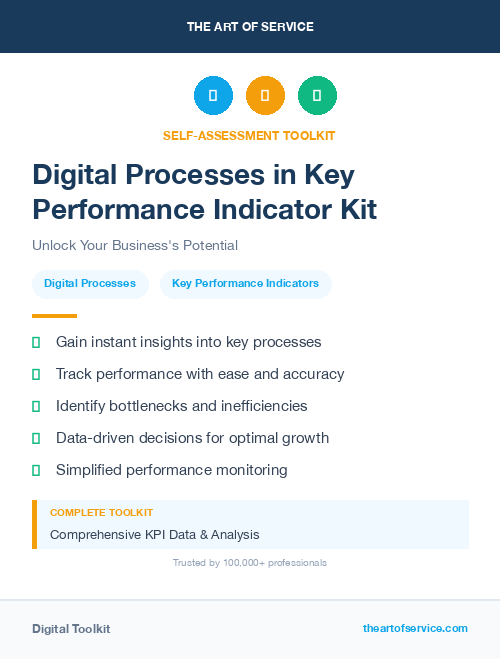 THE ART OF SERVICE

SELF-ASSESSMENT TOOLKIT

Digital Processes in Key Performance Indicator Kit

Unlock Your Business's Potential

Digital Processes

Key Performance Indicators

Gain instant insights into key processes

Track performance with ease and accuracy

Identify bottlenecks and inefficiencies

Data-driven decisions for optimal growth

Simplified performance monitoring

COMPLETE TOOLKIT

Comprehensive KPI Data & Analysis

Trusted by 100,000+ professionals

Digital Toolkit

theartofservice.com